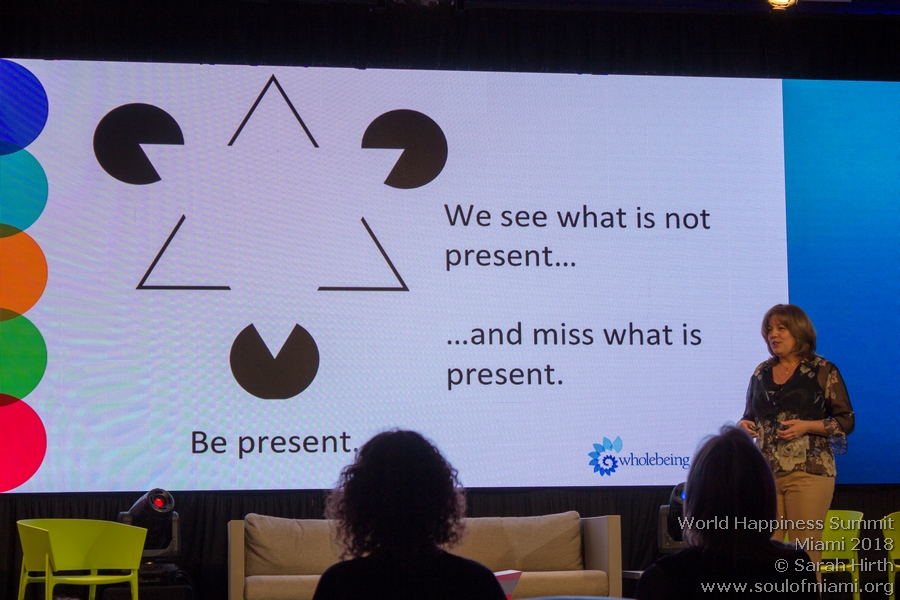 We see what is not present...

...and miss what is present.

Be present.

wholebeing

World Happiness Summit
Miami 2018
© Sarah Hirth
www.soulofmiami.org